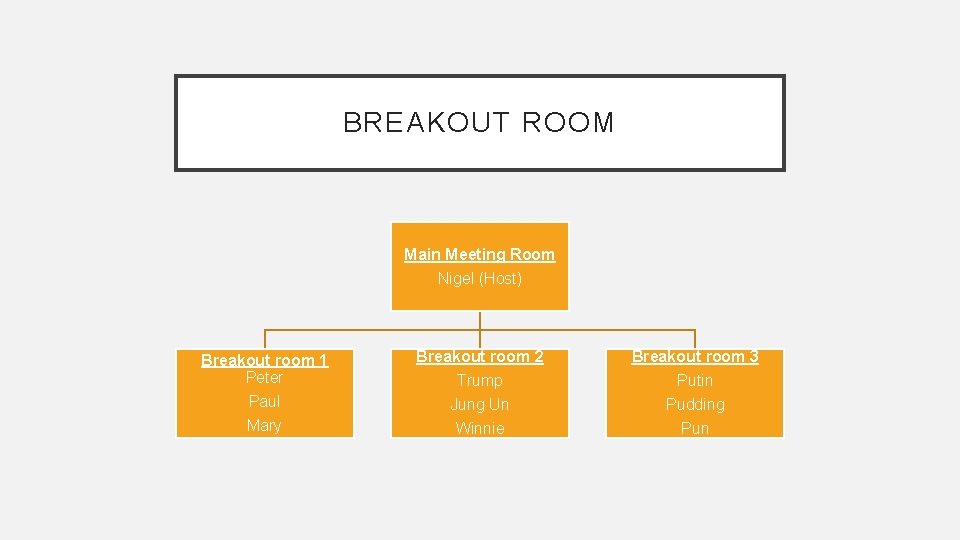 BREAKOUT ROOM

Main Meeting Room
Nigel (Host)

Breakout room 1
Peter
Paul
Mary

Breakout room 2
Trump
Jung Un
Winnie

Breakout room 3
Putin
Pudding
Pun